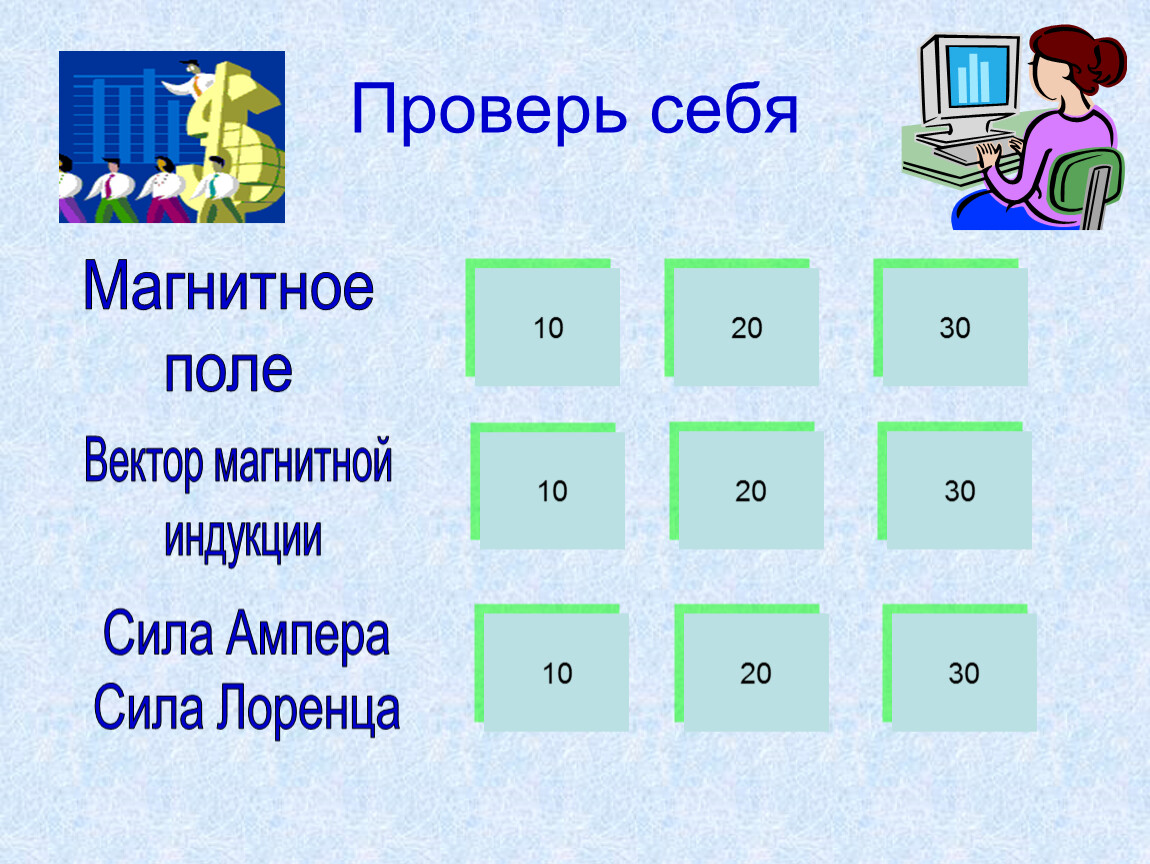 Проверь себя

Магнитное поле

10

20

30

Вектор магнитной индукции

10

20

30

Сила Ампера
Сила Лоренца

10

20

30